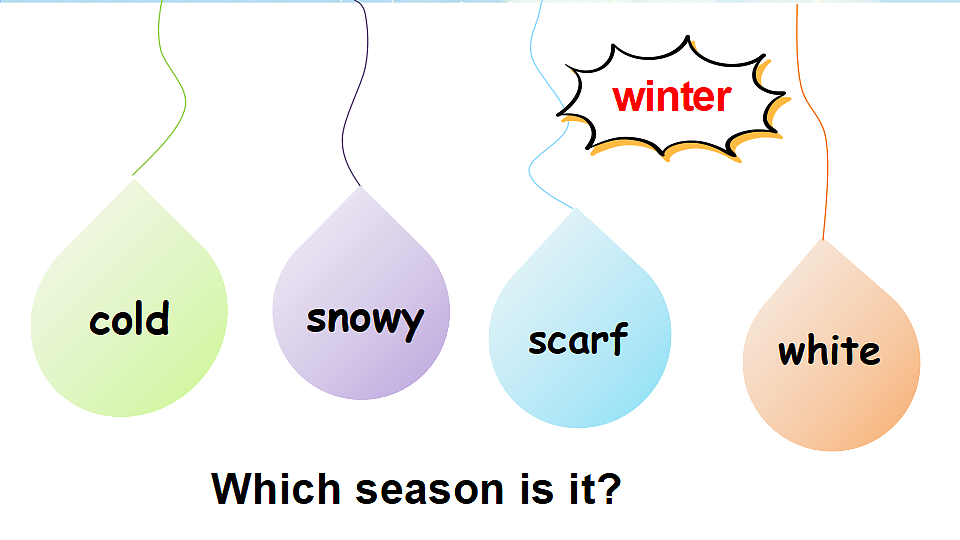 winter

cold

snowy

scarf

white

Which season is it?